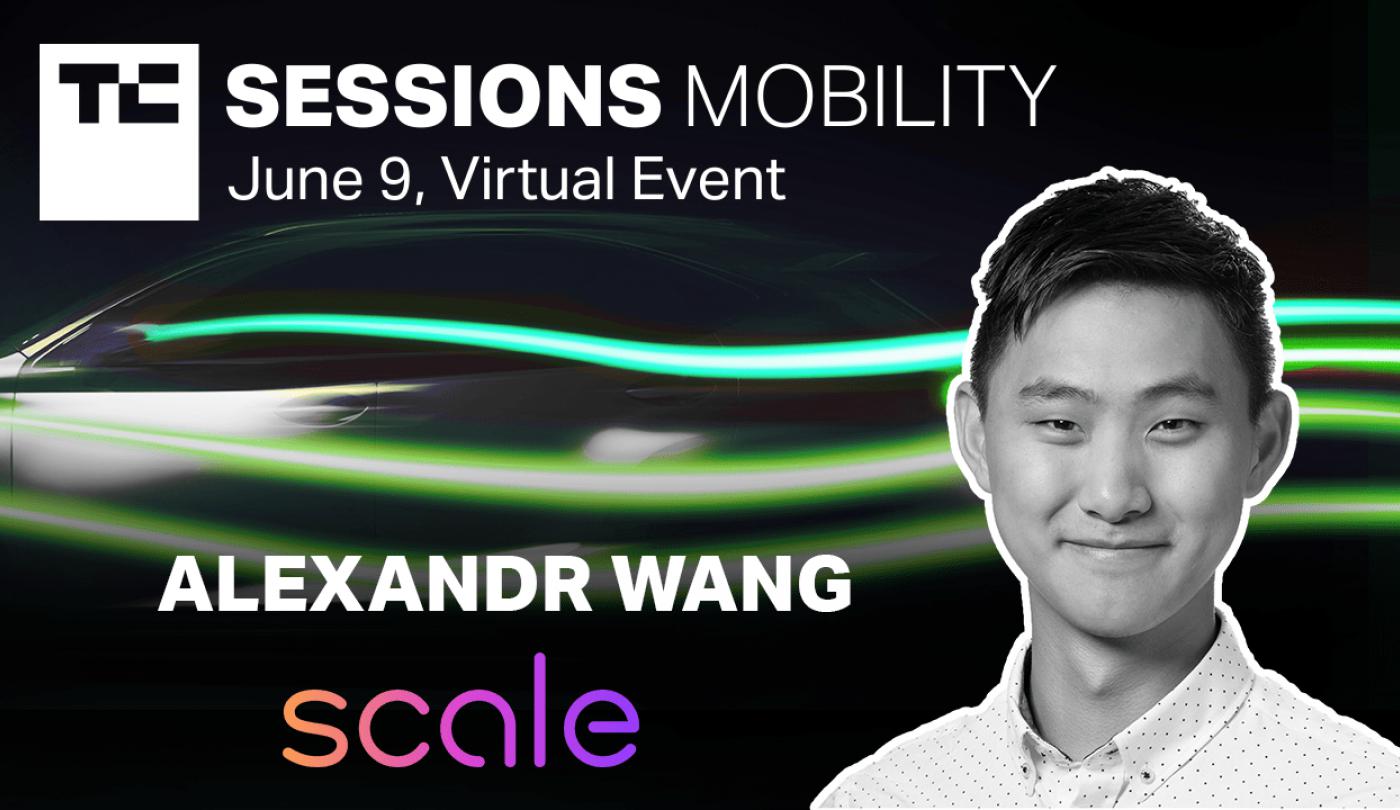 TC SESSIONS MOBILITY
June 9, Virtual Event

ALEXANDR WANG

scale